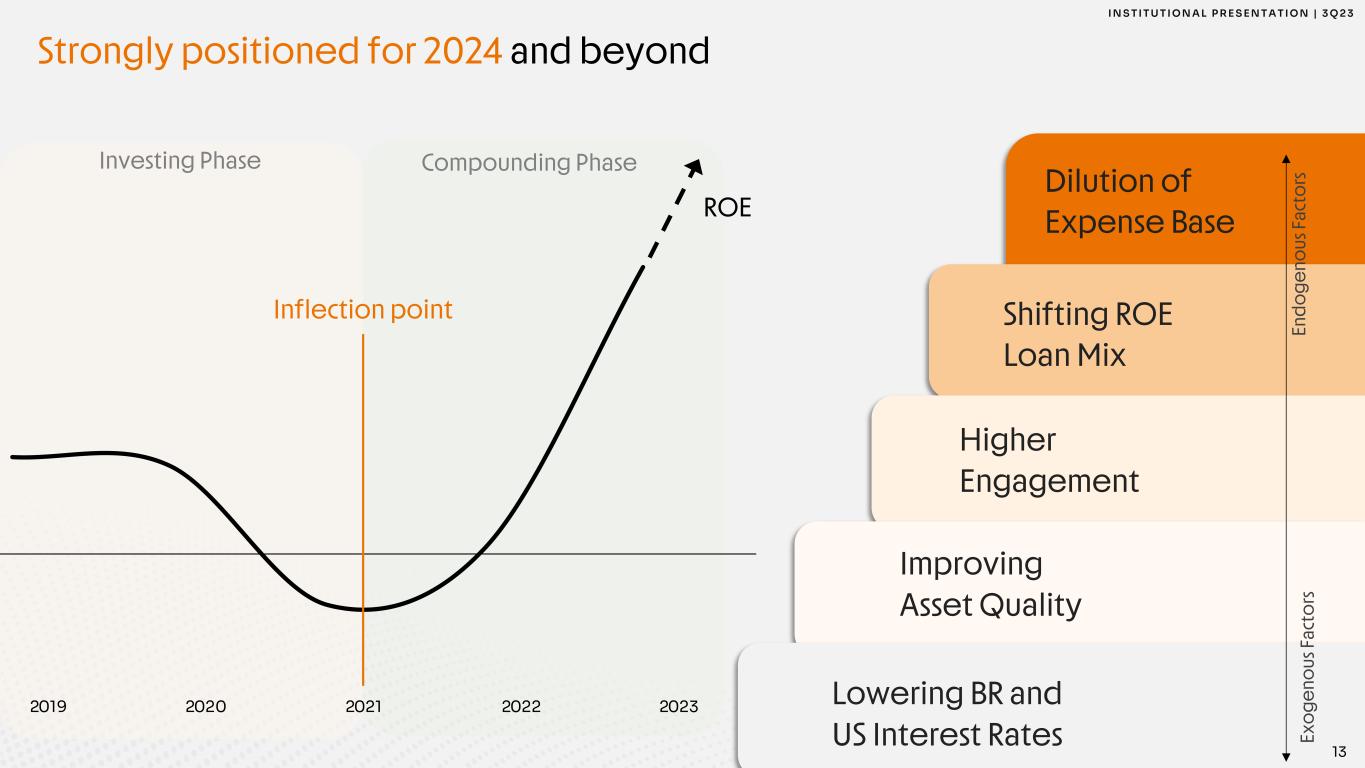 INSTITUTIONAL PRESENTATION | 3Q23

Strongly positioned for 2024 and beyond

Investing Phase

Compounding Phase

ROE

Inflection point

2019

2020

2021

2022

2023

Dilution of Expense Base

Shifting ROE Loan Mix

Higher Engagement

Improving Asset Quality

Lowering BR and US Interest Rates

Endogenous Factors

Exogenous Factors

13